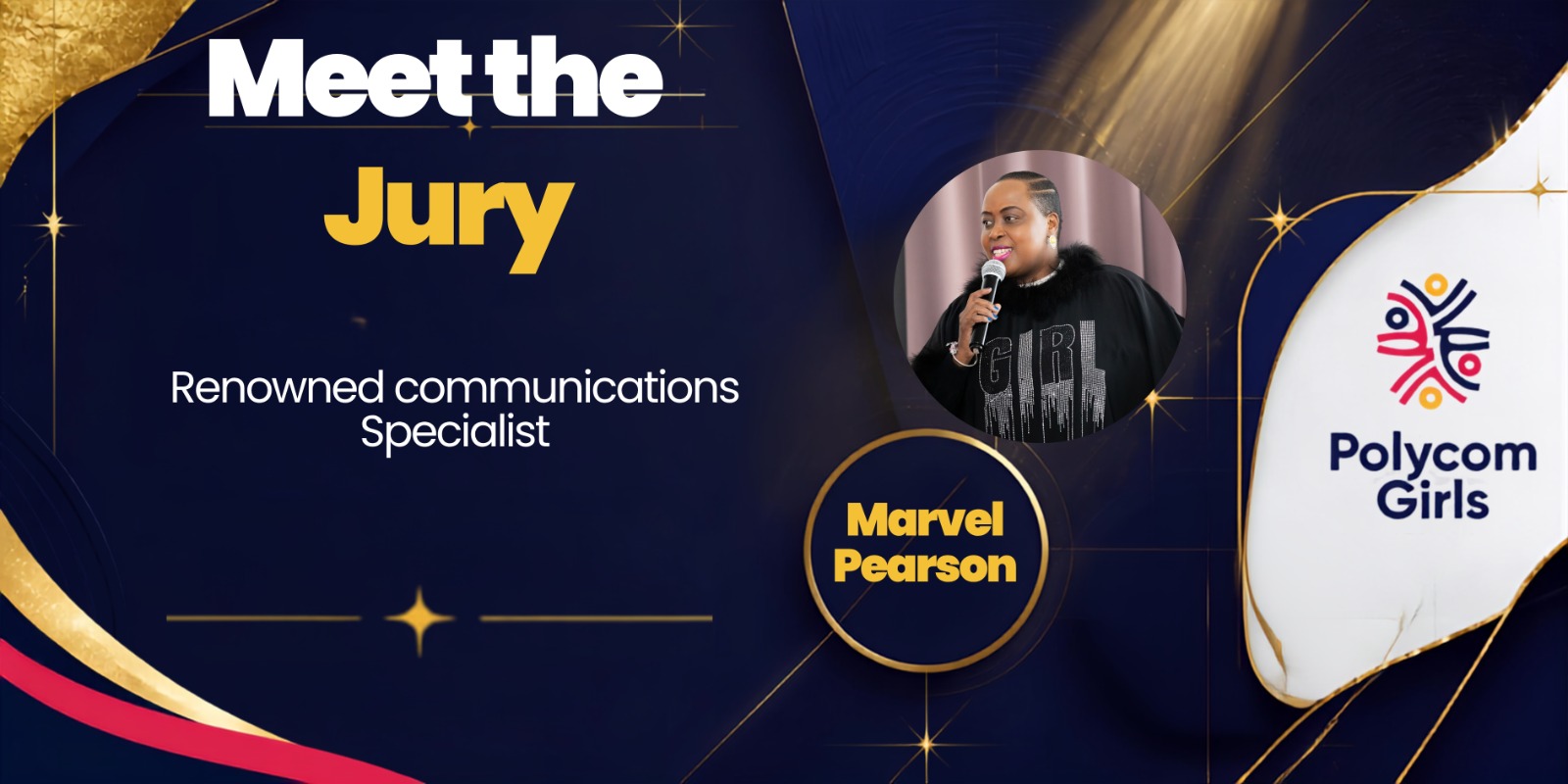 Meet the Jury

Renowned communications Specialist

GIRL

Marvel Pearson

Polycom Girls